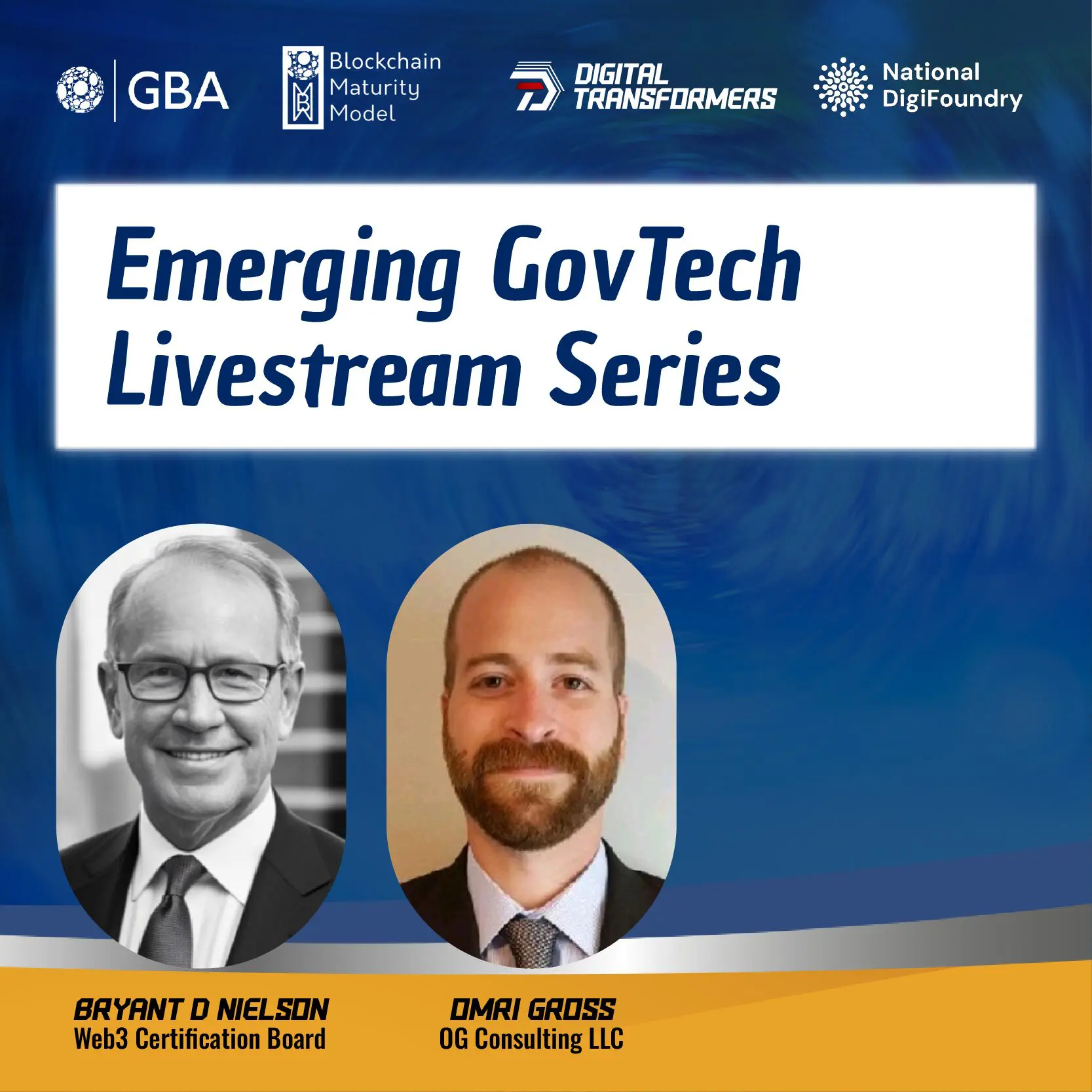 GBA

Blockchain Maturity Model

DIGITAL TRANSFORMERS

National DigiFoundry

Emerging GovTech Livestream Series

BRYANT D NIELSON
Web3 Certification Board

OMRI GROSS
OG Consulting LLC